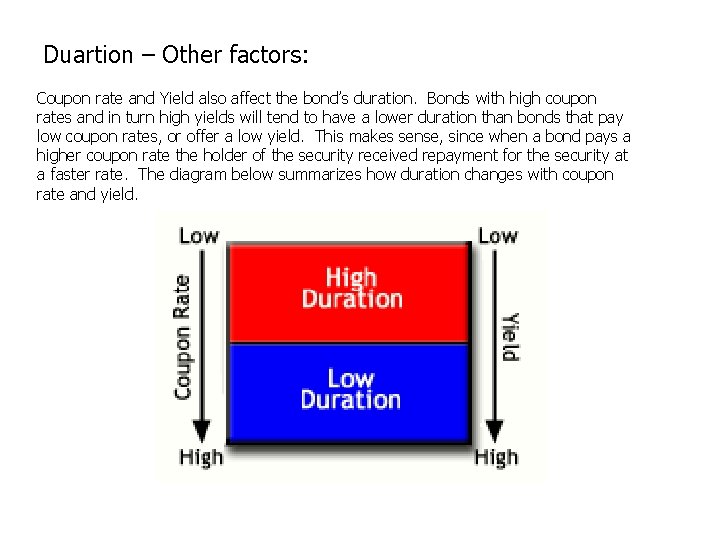 Duartion – Other factors:

Coupon rate and Yield also affect the bond's duration. Bonds with high coupon rates and in turn high yields will tend to have a lower duration than bonds that pay low coupon rates, or offer a low yield. This makes sense, since when a bond pays a higher coupon rate the holder of the security received repayment for the security at a faster rate. The diagram below summarizes how duration changes with coupon rate and yield.

Low
Coupon Rate
High
High Duration
Low Duration
Low
Yield
High